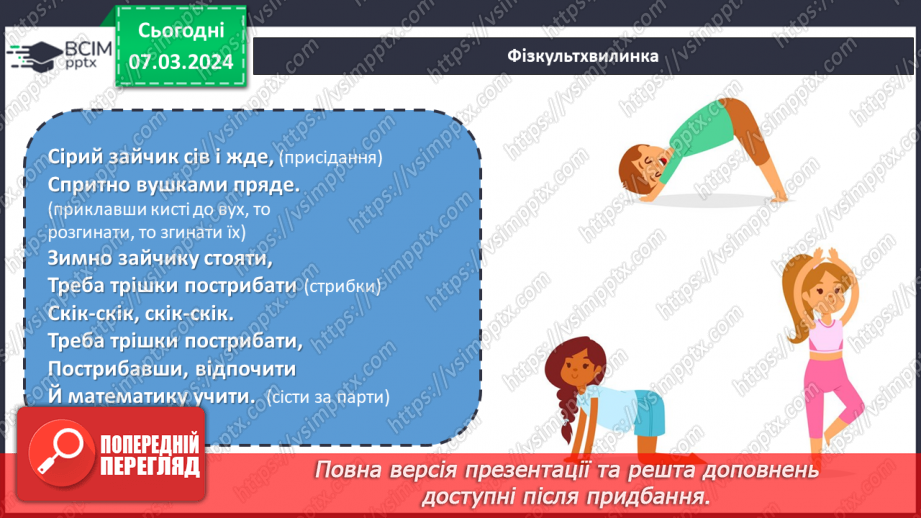 ВСІМ pptx

Сьогодні 07.03.2024

Фізкультхвилинка

Сірий зайчик сів і жде, (присідання)
Спритно вушками пряде.
(приклавши кисті до вух, то розгинати, то згинати їх)
Зимно зайчику стояти,
Треба трішки пострибати (стрибки)
Скік-скік, скік-скік.
Треба трішки пострибати,
Пострибавши, відпочити
Й математику учити. (сісти за парти)

ПОПЕРЕДНІЙ ПЕРЕГЛЯД

Повна версія презентації та решта доповнень доступні після придбання.

https://vsimpptx.com